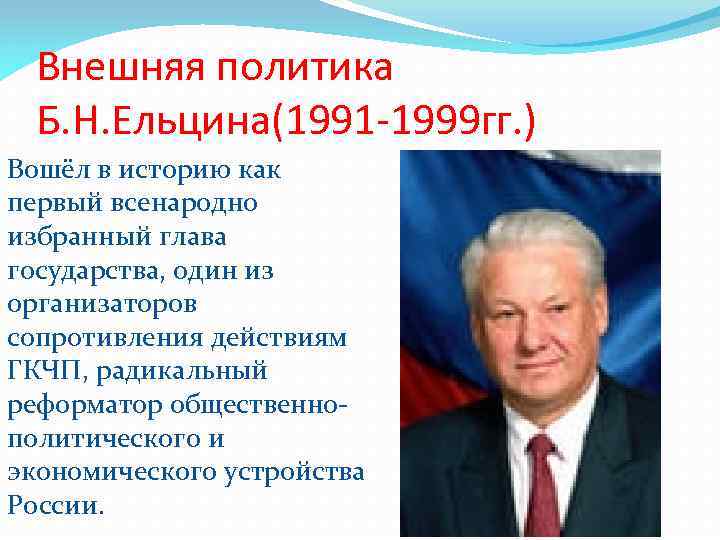 Внешняя политика Б.Н.Ельцина(1991-1999гг.)

Вошёл в историю как первый всенародно избранный глава государства, один из организаторов сопротивления действиям ГКЧП, радикальный реформатор общественно-политического и экономического устройства России.